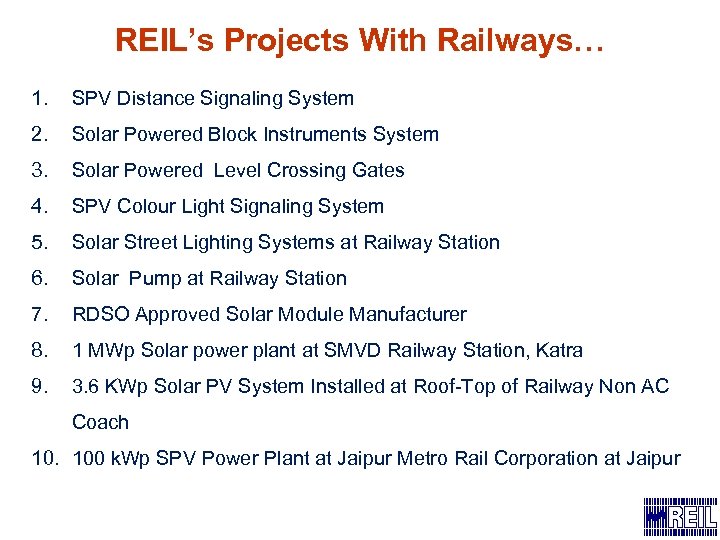 REIL's Projects With Railways…

1. SPV Distance Signaling System
2. Solar Powered Block Instruments System
3. Solar Powered Level Crossing Gates
4. SPV Colour Light Signaling System
5. Solar Street Lighting Systems at Railway Station
6. Solar Pump at Railway Station
7. RDSO Approved Solar Module Manufacturer
8. 1 MWp Solar power plant at SMVD Railway Station, Katra
9. 3.6 KWp Solar PV System Installed at Roof-Top of Railway Non AC Coach
10. 100 kWp SPV Power Plant at Jaipur Metro Rail Corporation at Jaipur

REIL